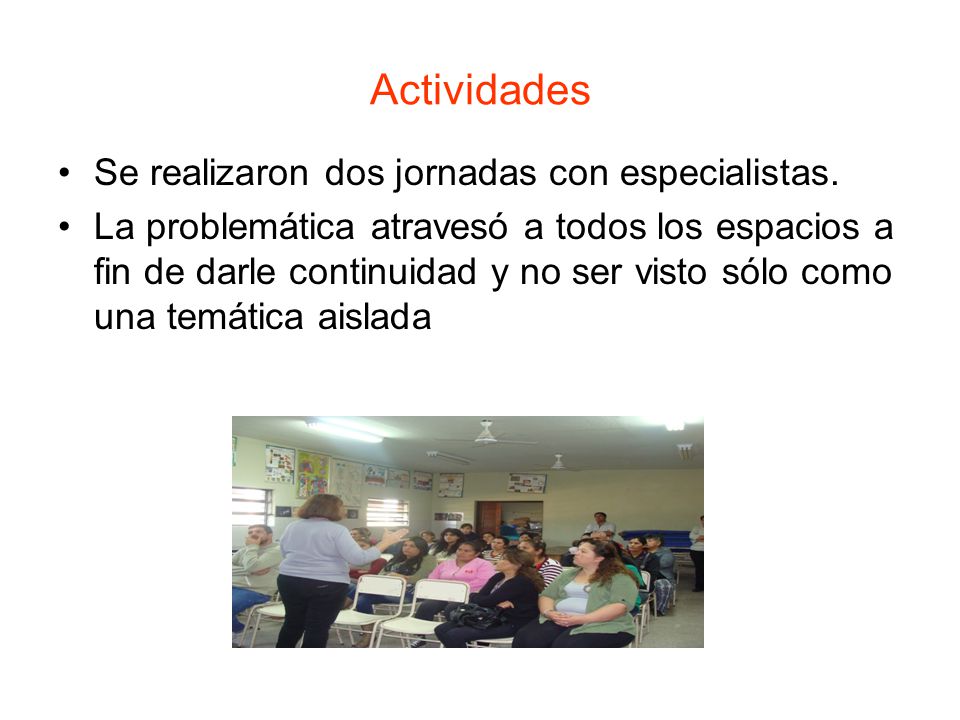 Actividades

• Se realizaron dos jornadas con especialistas.

• La problemática atravesó a todos los espacios a fin de darle continuidad y no ser visto sólo como una temática aislada